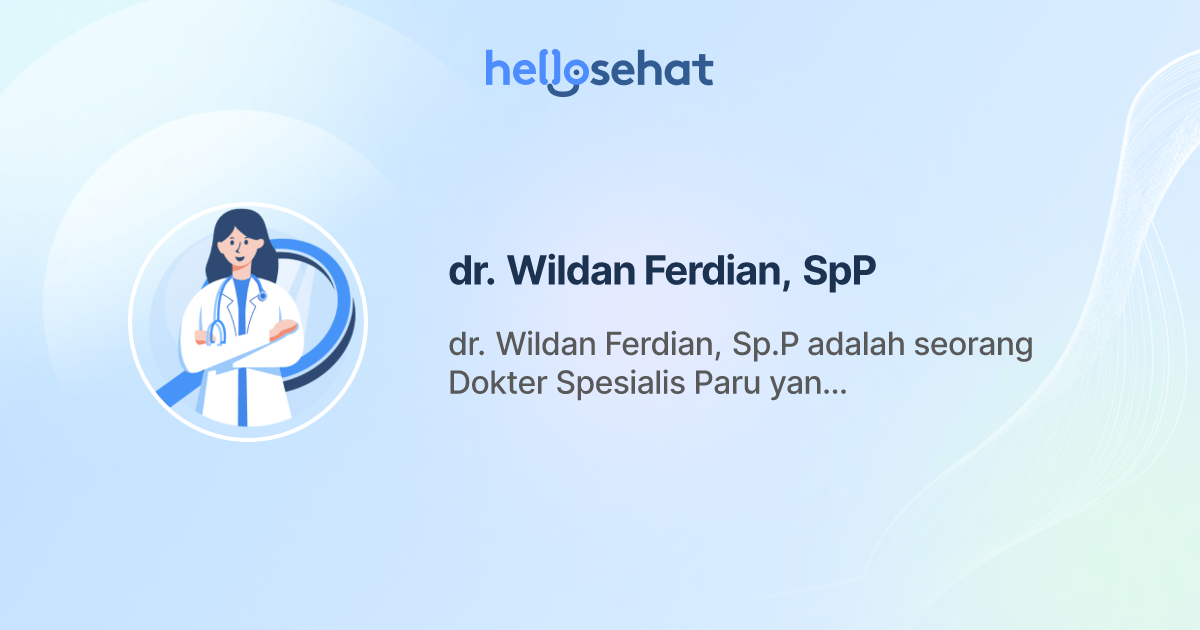 hellosehat

dr. Wildan Ferdian, SpP

dr. Wildan Ferdian, Sp.P adalah seorang Dokter Spesialis Paru yan...